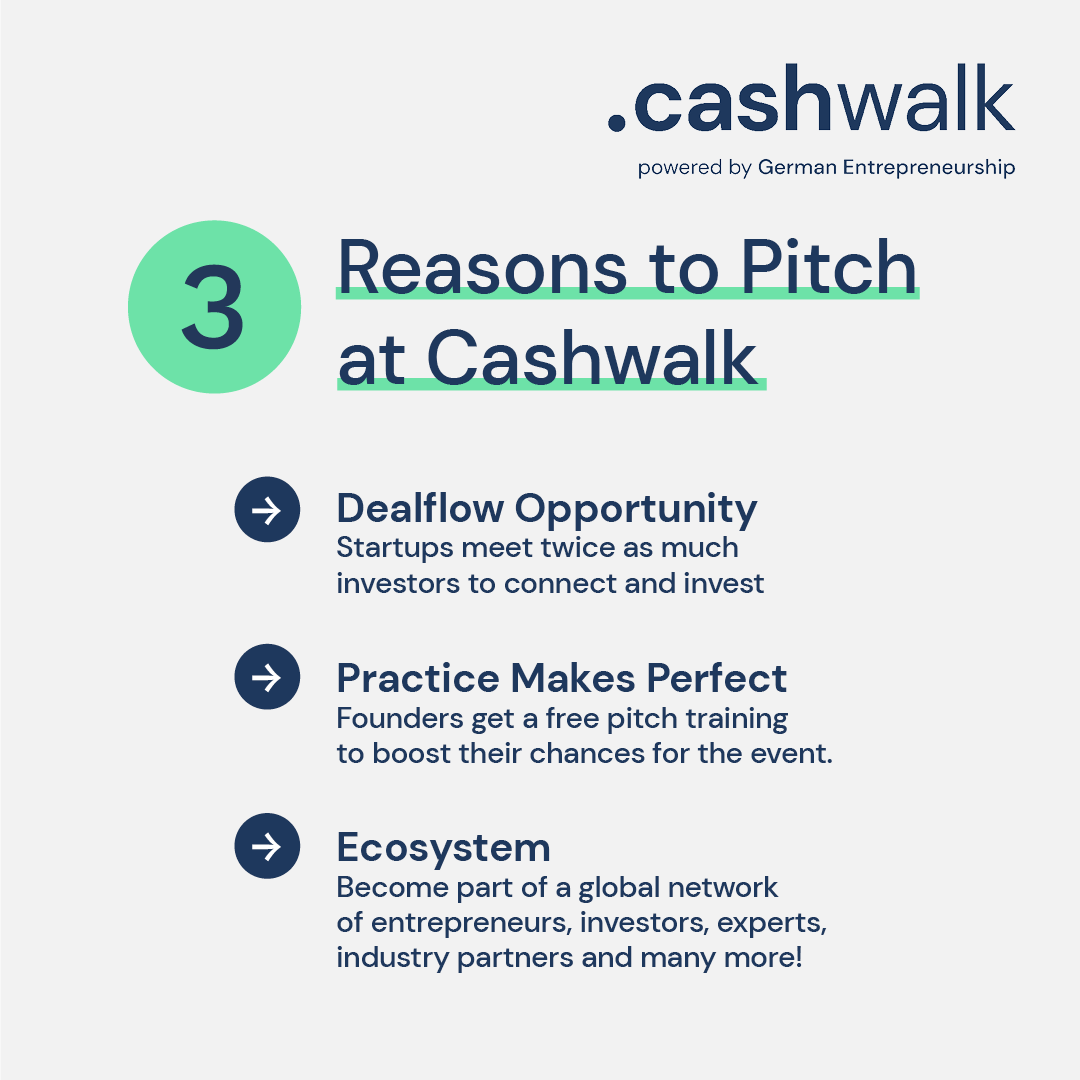 .cashwalk
powered by German Entrepreneurship

3 Reasons to Pitch at Cashwalk

Dealflow Opportunity
Startups meet twice as much investors to connect and invest

Practice Makes Perfect
Founders get a free pitch training to boost their chances for the event.

Ecosystem
Become part of a global network of entrepreneurs, investors, experts, industry partners and many more!